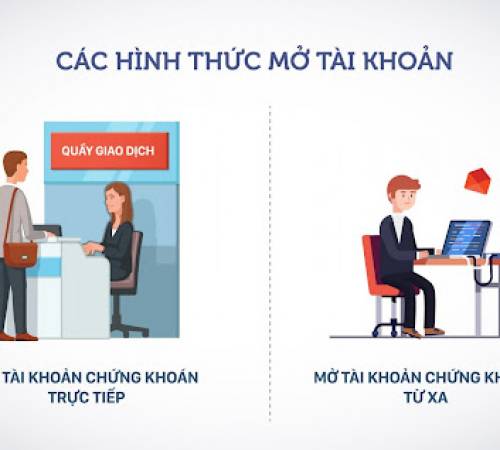 CÁC HÌNH THỨC MỞ TÀI KHOẢN

QUẦY GIAO DỊCH

TÀI KHOẢN CHỨNG KHOÁN TRỰC TIẾP

MỞ TÀI KHOẢN CHỨNG KH TỪ XA